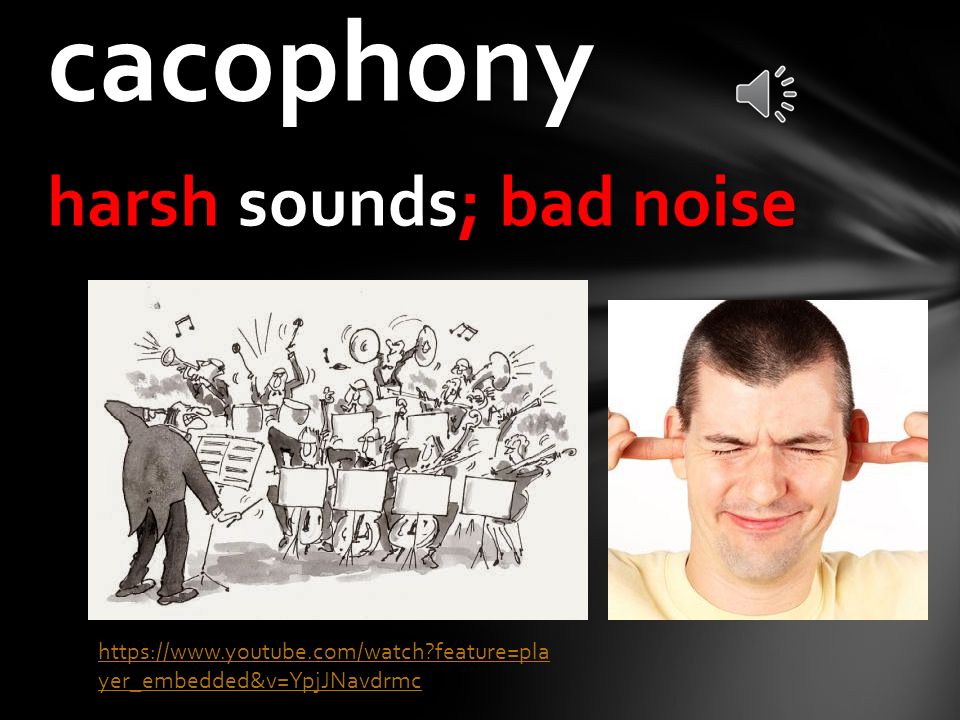 cacophony

harsh sounds; bad noise

https://www.youtube.com/watch?feature=player_embedded&v=YpjJNavdrmc